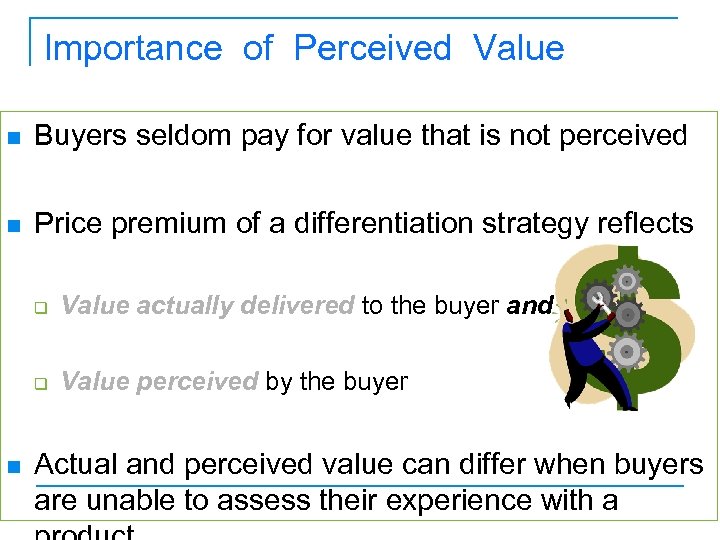 Importance of Perceived Value

Buyers seldom pay for value that is not perceived

Price premium of a differentiation strategy reflects

Value actually delivered to the buyer and

Value perceived by the buyer

Actual and perceived value can differ when buyers are unable to assess their experience with a product